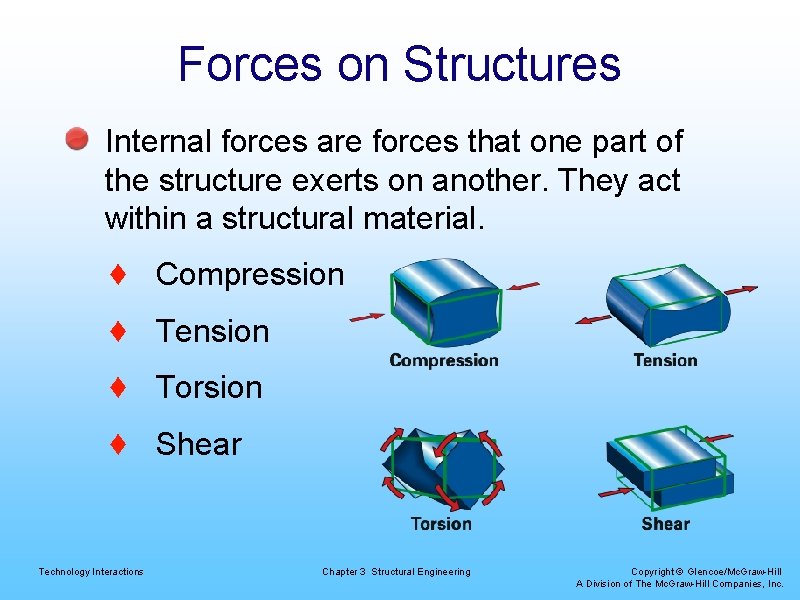 Forces on Structures

Internal forces are forces that one part of the structure exerts on another. They act within a structural material.

♦ Compression

♦ Tension

♦ Torsion

♦ Shear

Compression

Tension

Torsion

Shear

Technology Interactions

Chapter 3 Structural Engineering

Copyright © Glencoe/McGraw-Hill
A Division of The McGraw-Hill Companies, Inc.